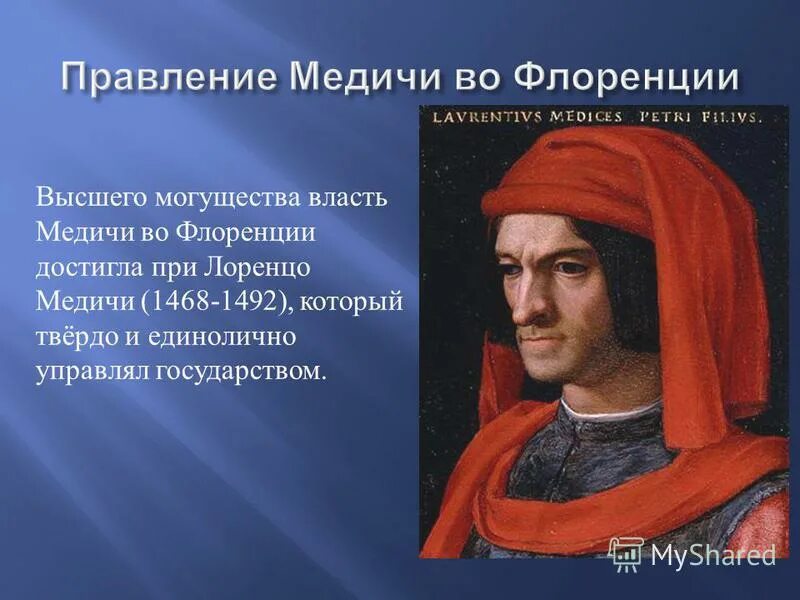 Правление Медичи во Флоренции

LAVRENTIVS MEDICES PETRI FILIVS.

Высшего могущества власть Медичи во Флоренции достигла при Лоренцо Медичи (1468-1492), который твёрдо и единолично управлял государством.

MyShared